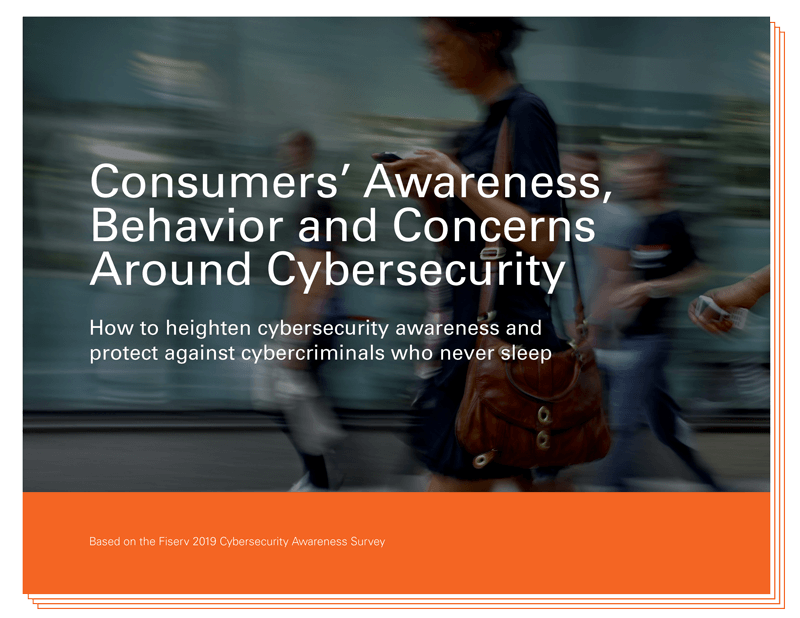 Consumers' Awareness, Behavior and Concerns Around Cybersecurity

How to heighten cybersecurity awareness and protect against cybercriminals who never sleep

Based on the Fiserv 2019 Cybersecurity Awareness Survey